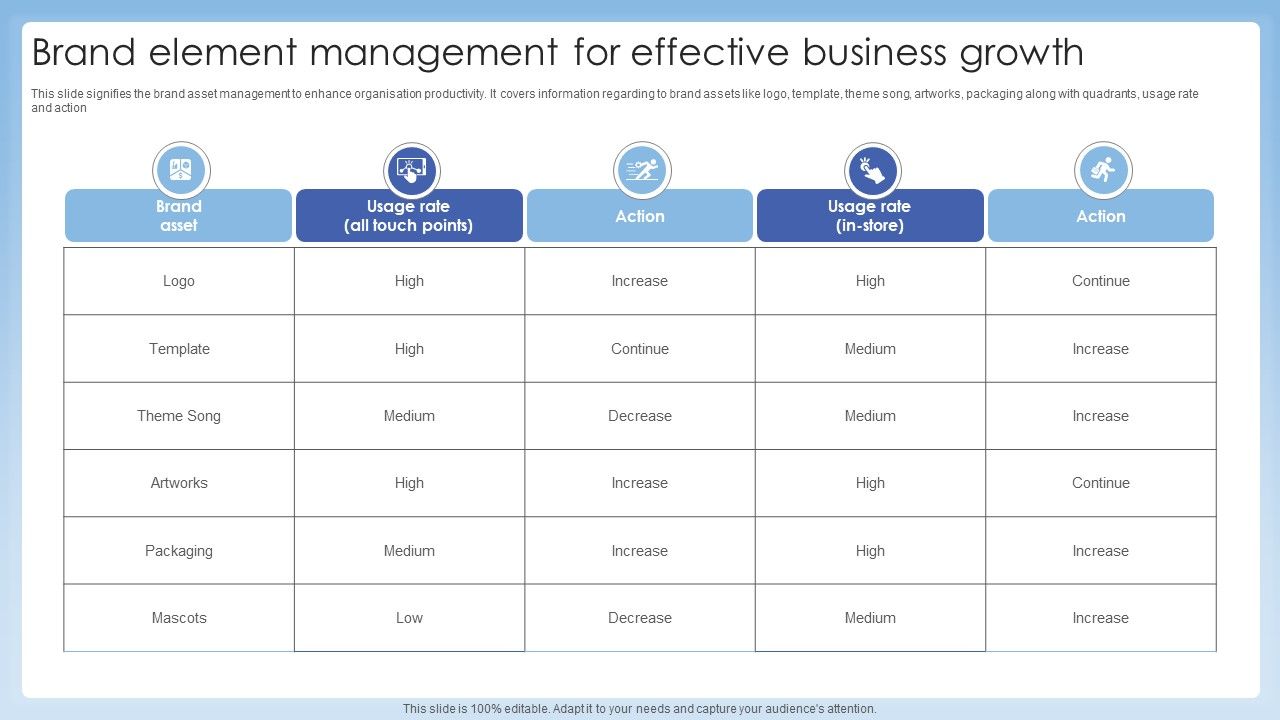 Brand element management for effective business growth

This slide signifies the brand asset management to enhance organisation productivity. It covers information regarding to brand assets like logo, template, theme song, artworks, packaging along with quadrants, usage rate and action

| Brand asset | Usage rate (all touch points) | Action | Usage rate (in-store) | Action |
|---|---|---|---|---|
| Logo | High | Increase | High | Continue |
| Template | High | Continue | Medium | Increase |
| Theme Song | Medium | Decrease | Medium | Increase |
| Artworks | High | Increase | High | Continue |
| Packaging | Medium | Increase | High | Increase |
| Mascots | Low | Decrease | Medium | Increase |

This slide is 100% editable. Adapt it to your needs and capture your audience's attention.